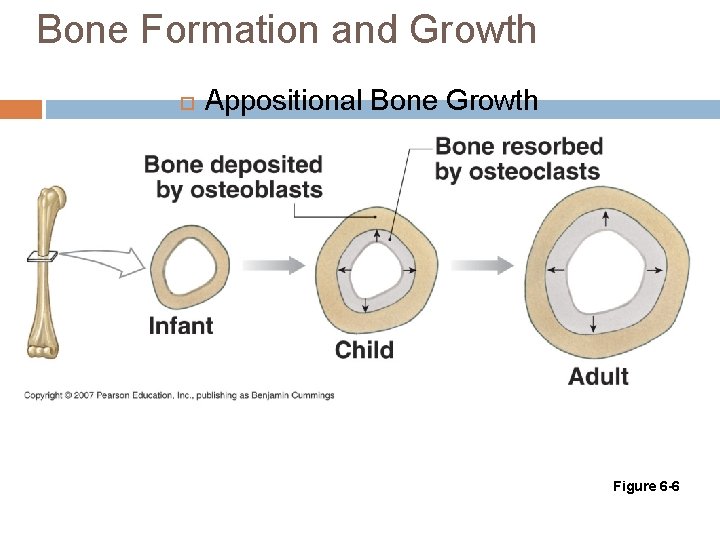 Bone Formation and Growth

Appositional Bone Growth

Bone deposited by osteoblasts

Bone resorbed by osteoclasts

Infant

Child

Adult

Copyright © 2007 Pearson Education, Inc., publishing as Benjamin Cummings

Figure 6-6